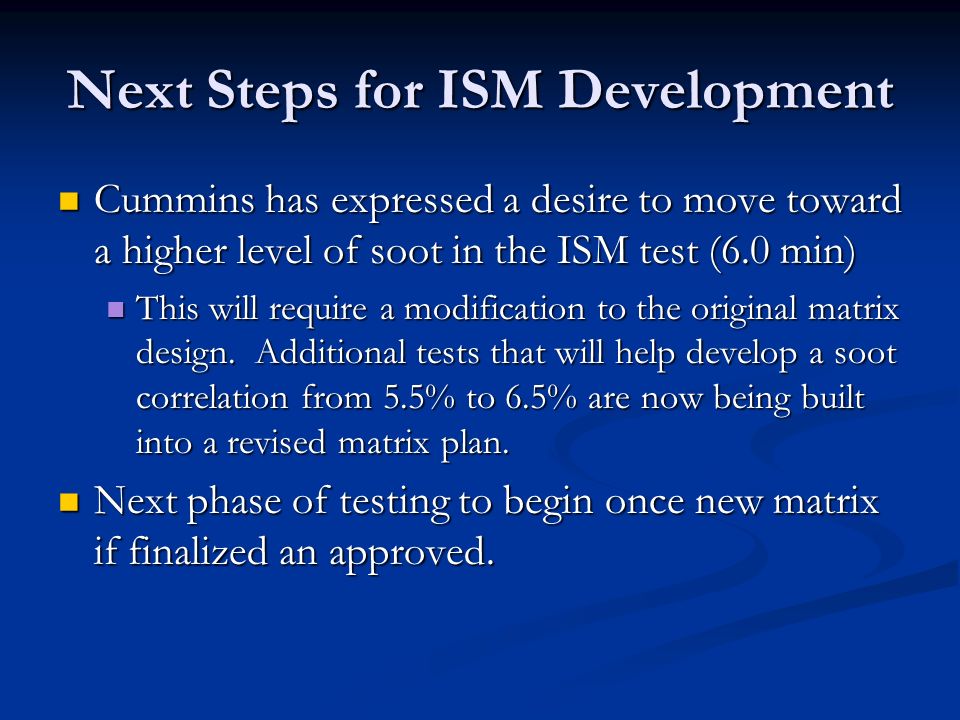 Next Steps for ISM Development

Cummins has expressed a desire to move toward a higher level of soot in the ISM test (6.0 min)

This will require a modification to the original matrix design. Additional tests that will help develop a soot correlation from 5.5% to 6.5% are now being built into a revised matrix plan.

Next phase of testing to begin once new matrix if finalized an approved.